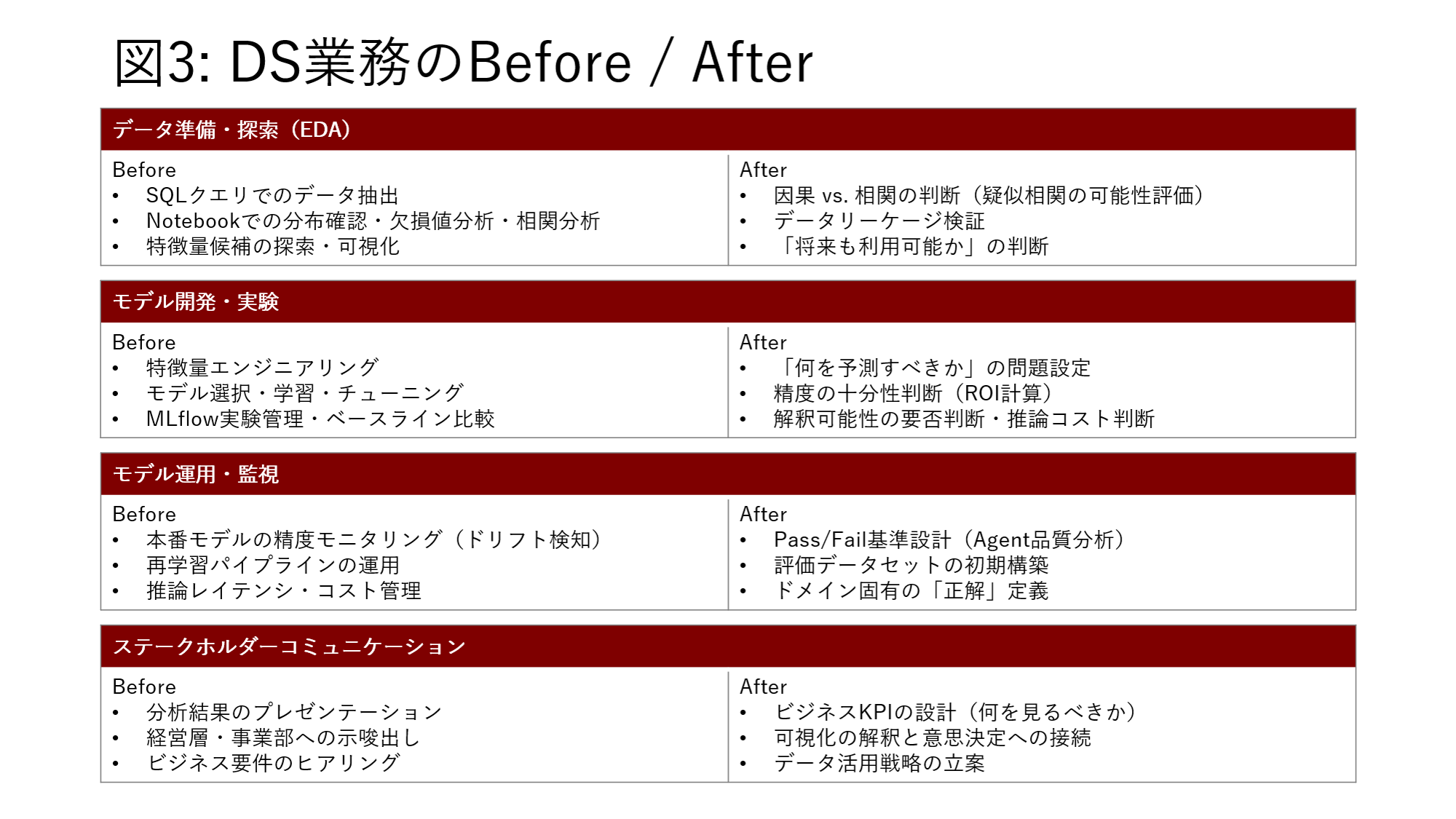 図3: DS業務のBefore / After

データ準備・探索（EDA）

Before
• SQLクエリでのデータ抽出
• Notebookでの分布確認・欠損値分析・相関分析
• 特徴量候補の探索・可視化

After
• 因果 vs. 相関の判断（疑似相関の可能性評価）
• データリーケージ検証
• 「将来も利用可能か」の判断

モデル開発・実験

Before
• 特徴量エンジニアリング
• モデル選択・学習・チューニング
• MLflow実験管理・ベースライン比較

After
• 「何を予測すべきか」の問題設定
• 精度の十分性判断（ROI計算）
• 解釈可能性の要否判断・推論コスト判断

モデル運用・監視

Before
• 本番モデルの精度モニタリング（ドリフト検知）
• 再学習パイプラインの運用
• 推論レイテンシ・コスト管理

After
• Pass/Fail基準設計（Agent品質分析）
• 評価データセットの初期構築
• ドメイン固有の「正解」定義

ステークホルダーコミュニケーション

Before
• 分析結果のプレゼンテーション
• 経営層・事業部への示唆出し
• ビジネス要件のヒアリング

After
• ビジネスKPIの設計（何を見るべきか）
• 可視化の解釈と意思決定への接続
• データ活用戦略の立案